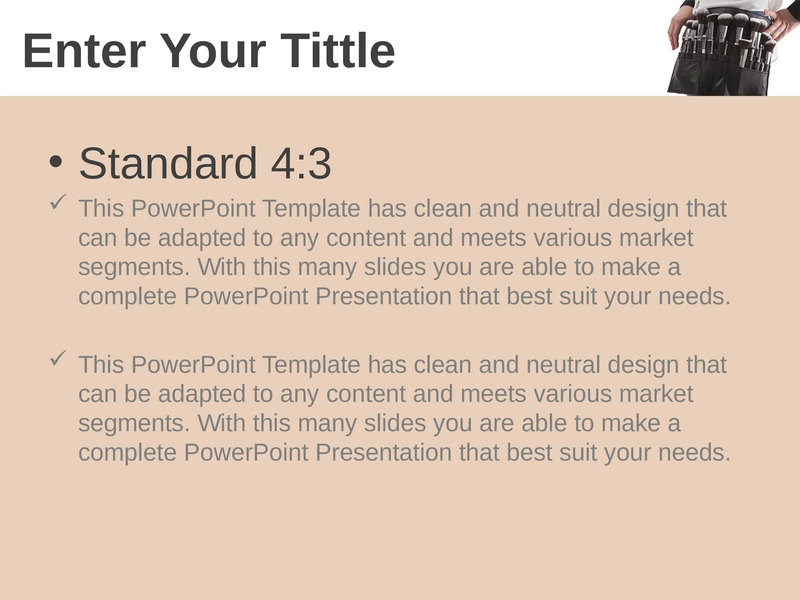 Enter Your Tittle

• Standard 4:3

✓ This PowerPoint Template has clean and neutral design that can be adapted to any content and meets various market segments. With this many slides you are able to make a complete PowerPoint Presentation that best suit your needs.

✓ This PowerPoint Template has clean and neutral design that can be adapted to any content and meets various market segments. With this many slides you are able to make a complete PowerPoint Presentation that best suit your needs.